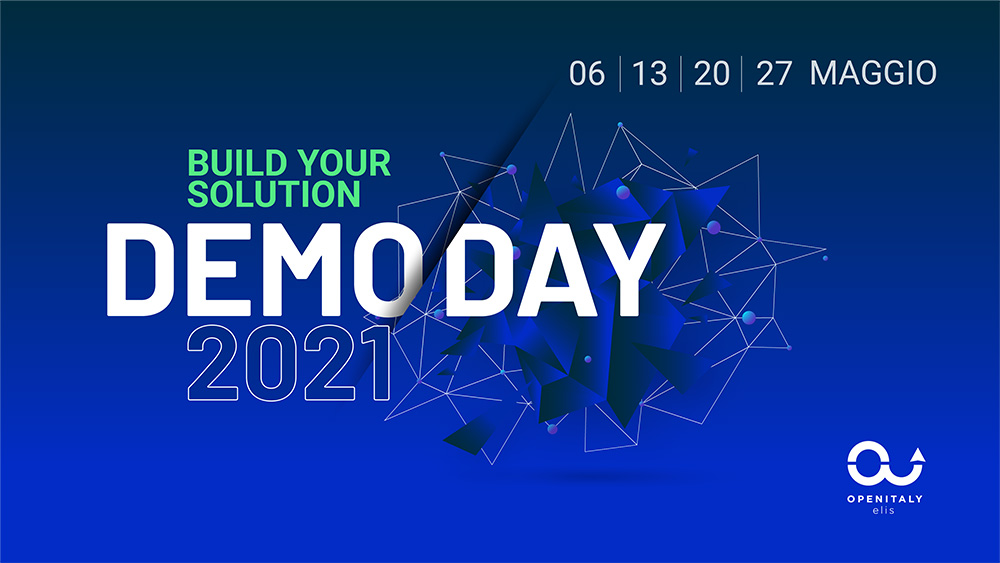 06 | 13 | 20 | 27 MAGGIO

BUILD YOUR SOLUTION

DEMODAY 2021

OPENITALY
elis